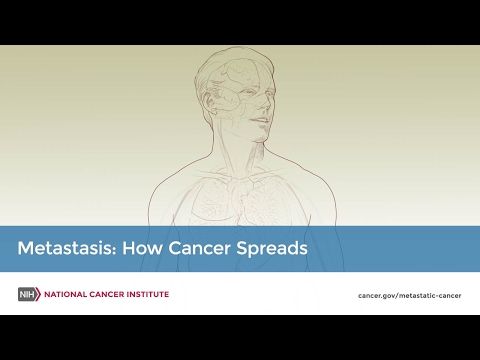 Metastasis: How Cancer Spreads

NIH NATIONAL CANCER INSTITUTE

cancer.gov/metastatic-cancer